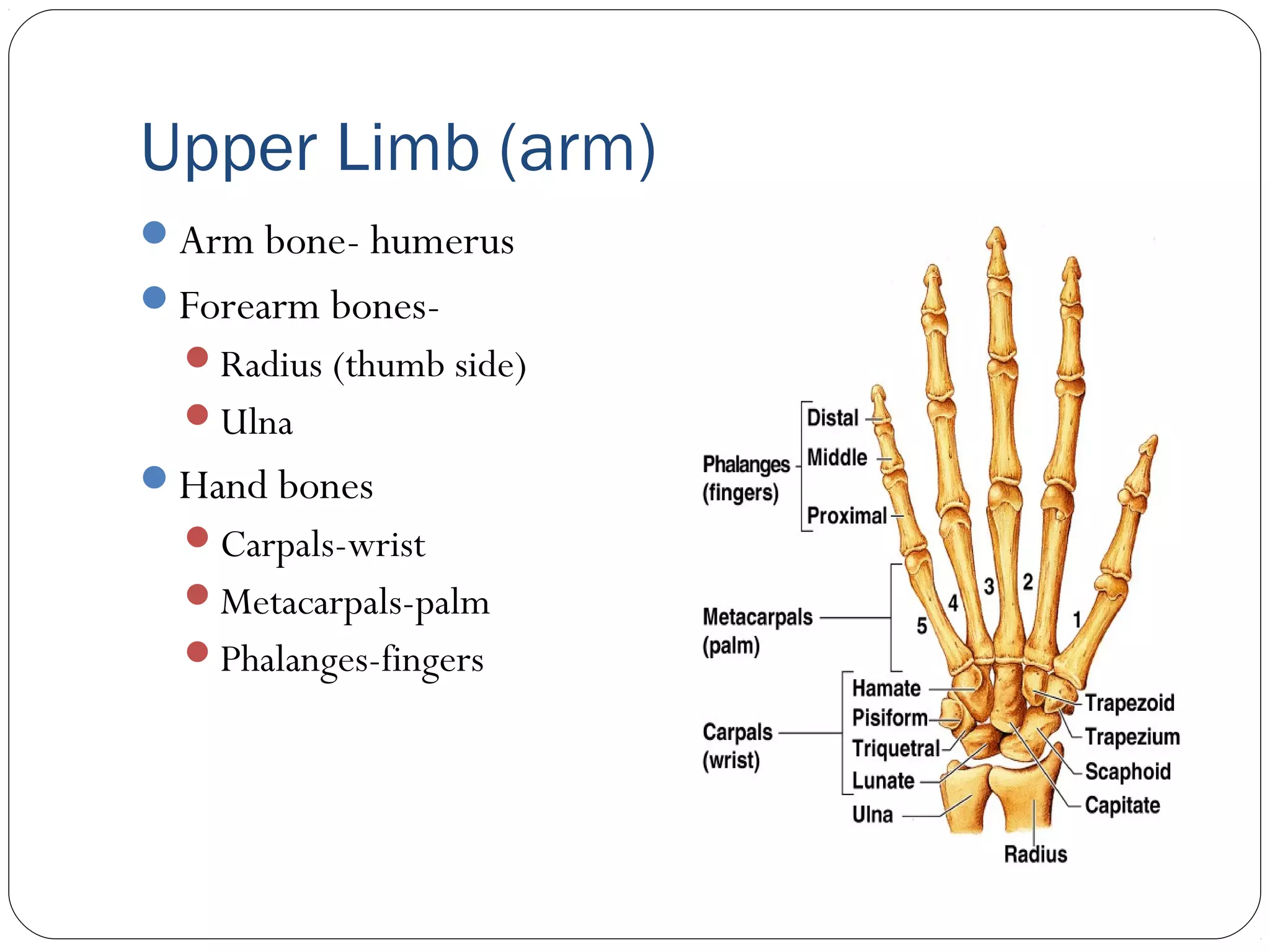 Upper Limb (arm)

Arm bone- humerus

Forearm bones-

Radius (thumb side)

Ulna

Hand bones

Carpals-wrist

Metacarpals-palm

Phalanges-fingers

Phalanges (fingers)
Distal
Middle
Proximal

Metacarpals (palm)
5
4
3
2
1

Carpals (wrist)
Hamate
Pisiform
Triquetral
Lunate
Ulna
Trapezoid
Trapezium
Scaphoid
Capitate
Radius